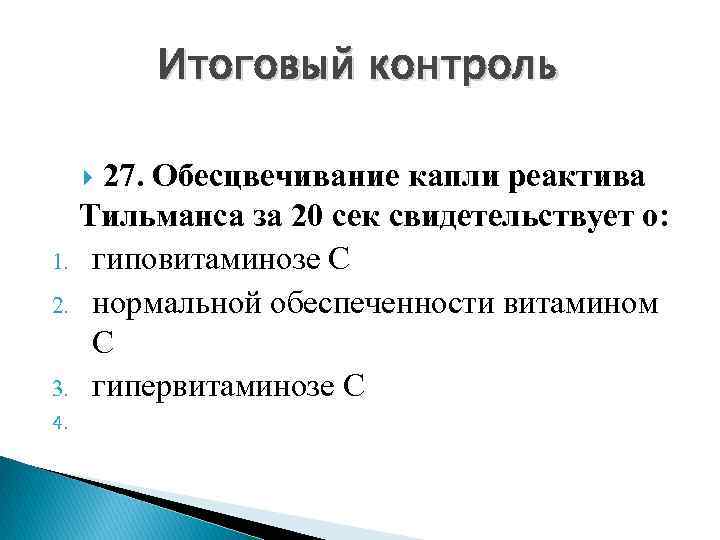 Итоговый контроль

27. Обесцвечивание капли реактива Тильманса за 20 сек свидетельствует о:

1. гиповитаминозе С
2. нормальной обеспеченности витамином С
3. гипервитаминозе С
4.